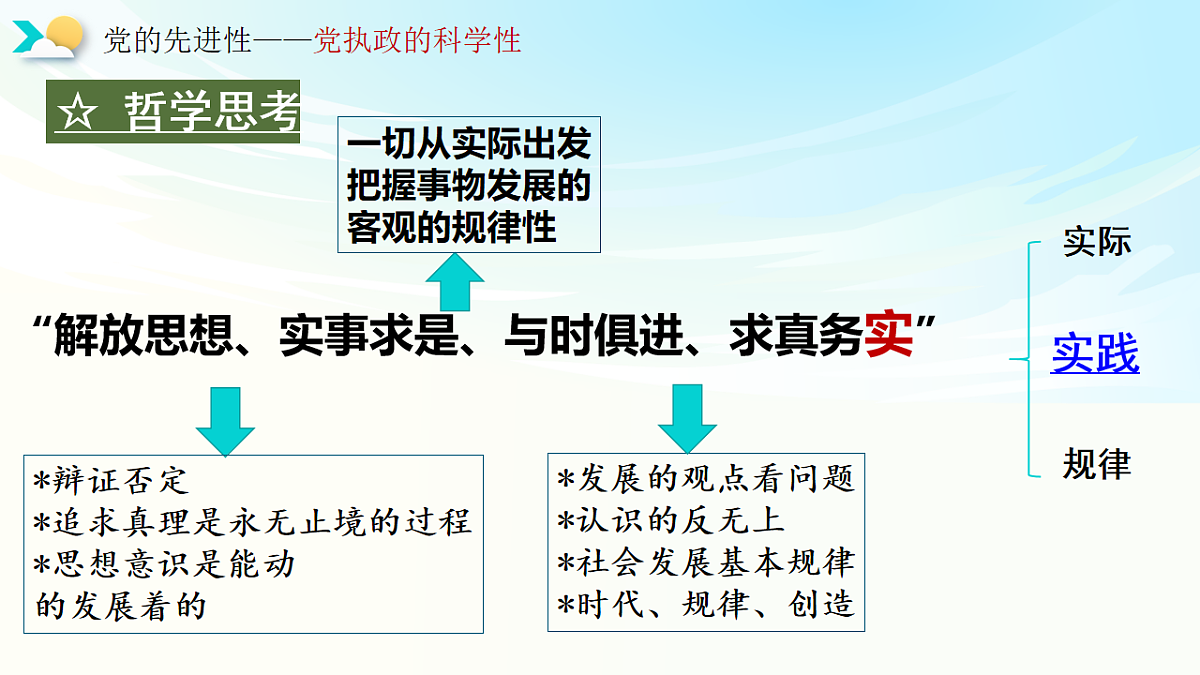 党的先进性——党执政的科学性

☆ 哲学思考

一切从实际出发
把握事物发展的
客观的规律性

“解放思想、实事求是、与时俱进、求真务实”

实际

实践

规律

*辩证否定
*追求真理是永无止境的过程
*思想意识是能动
的发展着的

*发展的观点看问题
*认识的反无上
*社会发展基本规律
*时代、规律、创造